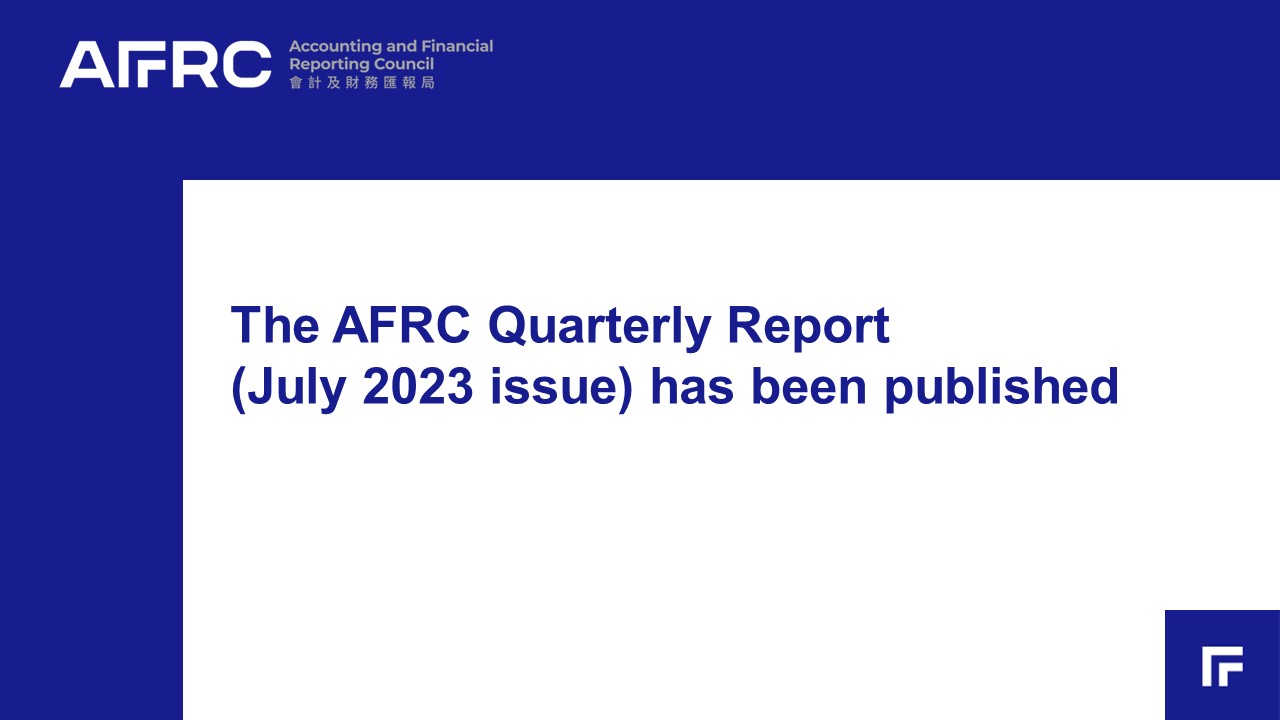 AFRC Accounting and Financial Reporting Council 會計及財務匯報局

The AFRC Quarterly Report (July 2023 issue) has been published